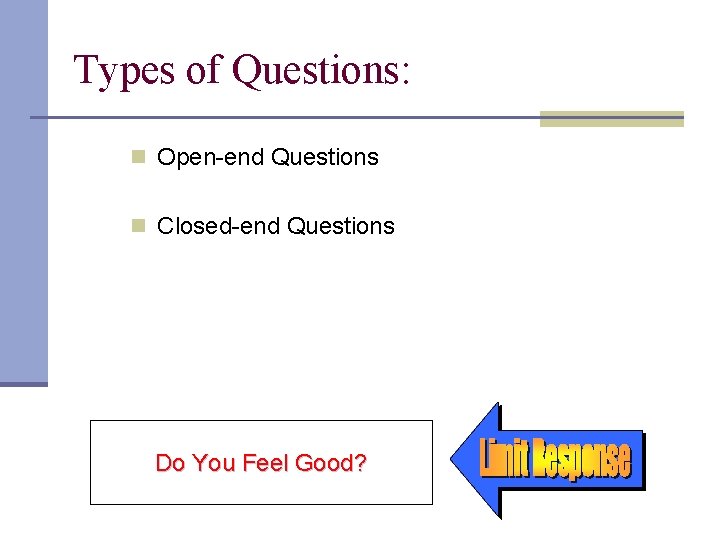 Types of Questions:

Open-end Questions

Closed-end Questions

Do You Feel Good?

Limit Response